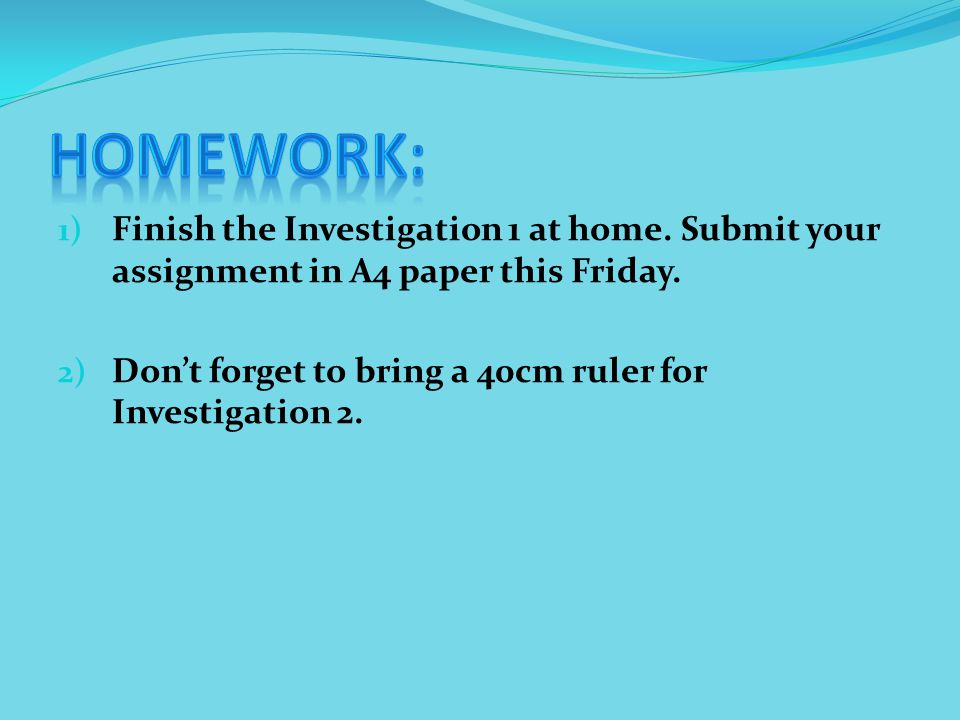 HOMEWORK:

1) Finish the Investigation 1 at home. Submit your assignment in A4 paper this Friday.

2) Don't forget to bring a 40cm ruler for Investigation 2.